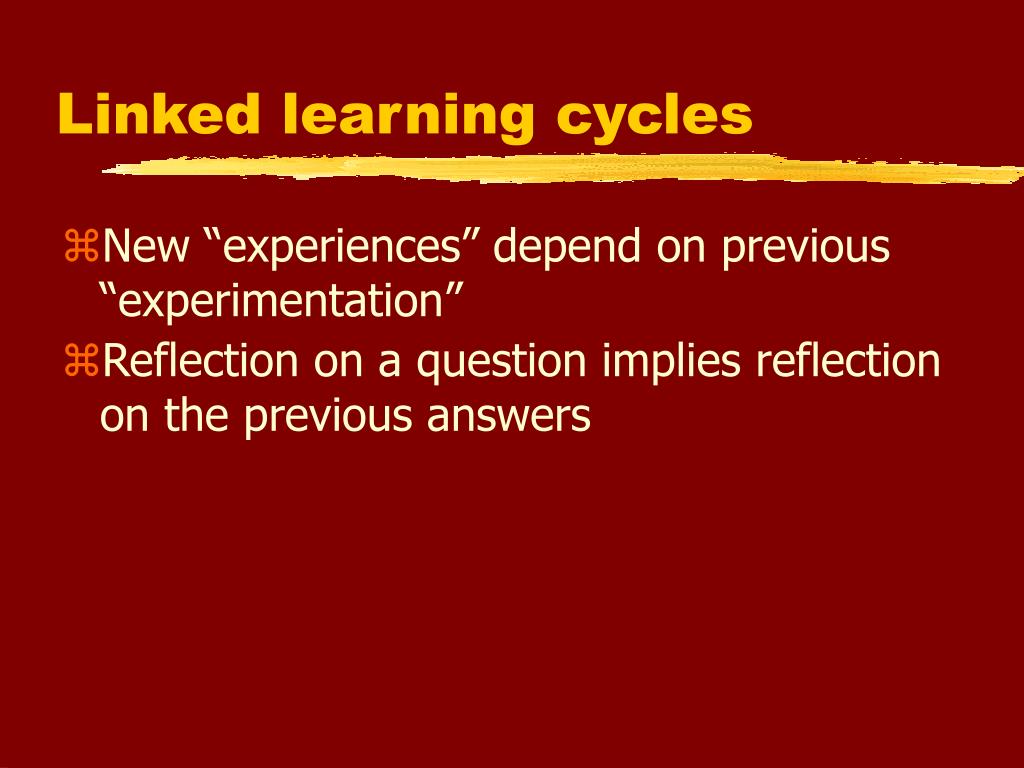 Linked learning cycles

⌘New “experiences” depend on previous “experimentation”

⌘Reflection on a question implies reflection on the previous answers